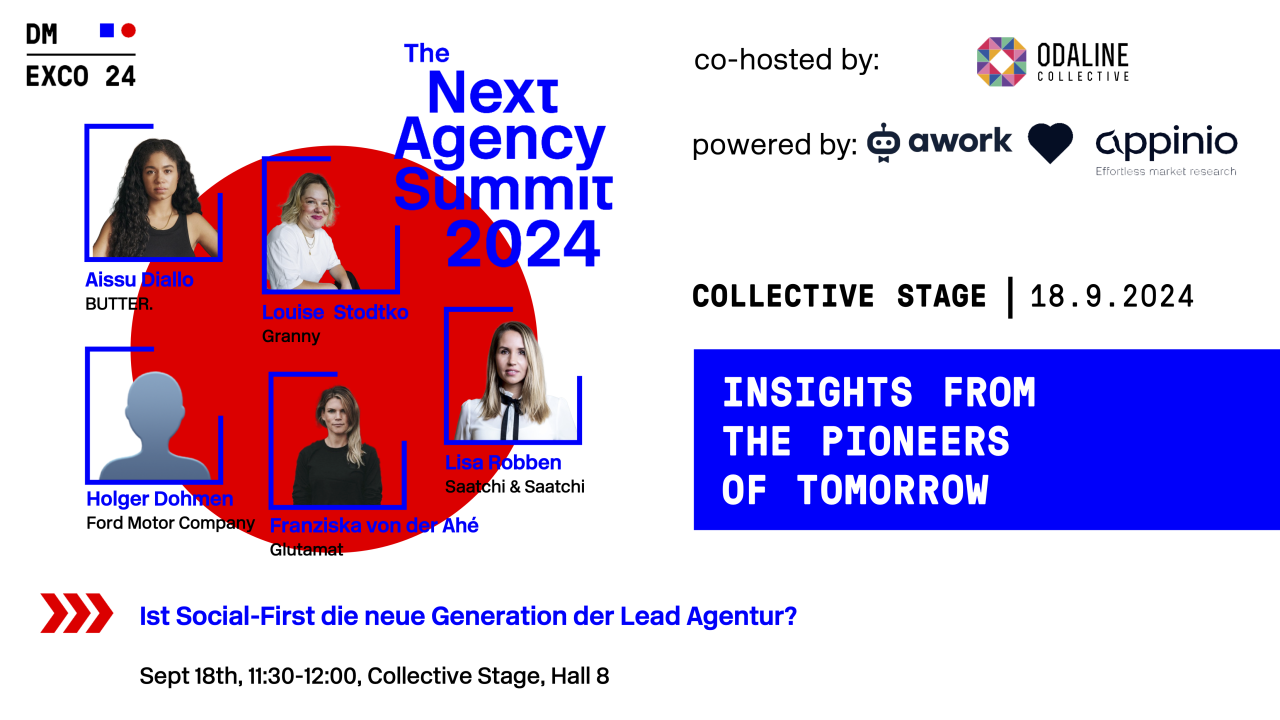 DM
EXCO 24

The Next Agency Summit 2024

co-hosted by: ODALINE COLLECTIVE

powered by: awork appinio Effortless market research

Aissu Diallo
BUTTER.

Louise Stodtko
Granny

Holger Dohmen
Ford Motor Company

Franziska von der Ahé
Glutamat

Lisa Robben
Saatchi & Saatchi

COLLECTIVE STAGE | 18.9.2024

INSIGHTS FROM THE PIONEERS OF TOMORROW

Ist Social-First die neue Generation der Lead Agentur?

Sept 18th, 11:30-12:00, Collective Stage, Hall 8